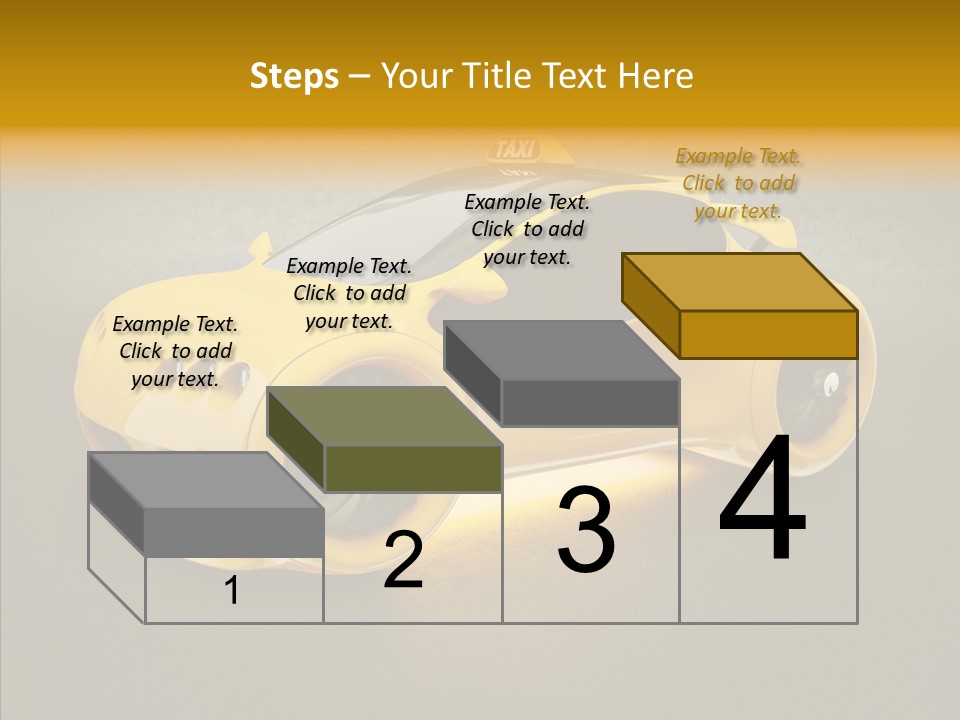 Steps – Your Title Text Here

TAXI

Example Text. Click to add your text.

Example Text. Click to add your text.

Example Text. Click to add your text.

Example Text. Click to add your text.

1

2

3

4